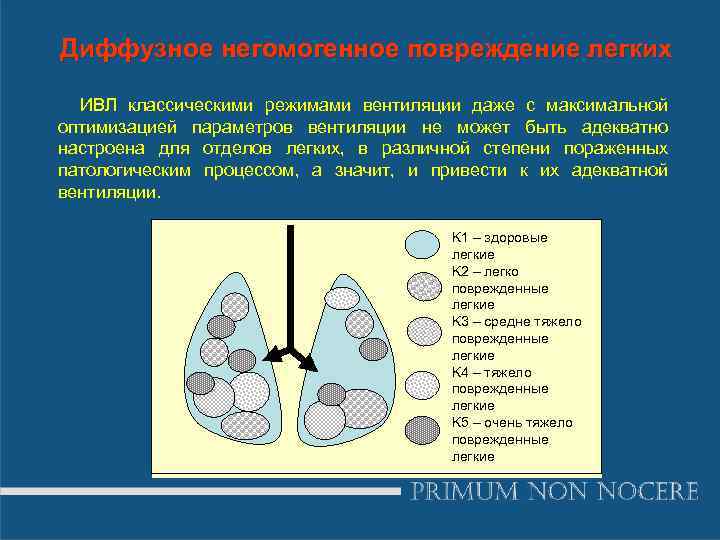 Диффузное негомогенное повреждение легких

ИВЛ классическими режимами вентиляции даже с максимальной оптимизацией параметров вентиляции не может быть адекватно настроена для отделов легких, в различной степени пораженных патологическим процессом, а значит, и привести к их адекватной вентиляции.

К1 – здоровые легкие
К2 – легко поврежденные легкие
К3 – средне тяжело поврежденные легкие
К4 – тяжело поврежденные легкие
К5 – очень тяжело поврежденные легкие

PRIMUM NON NOCERE